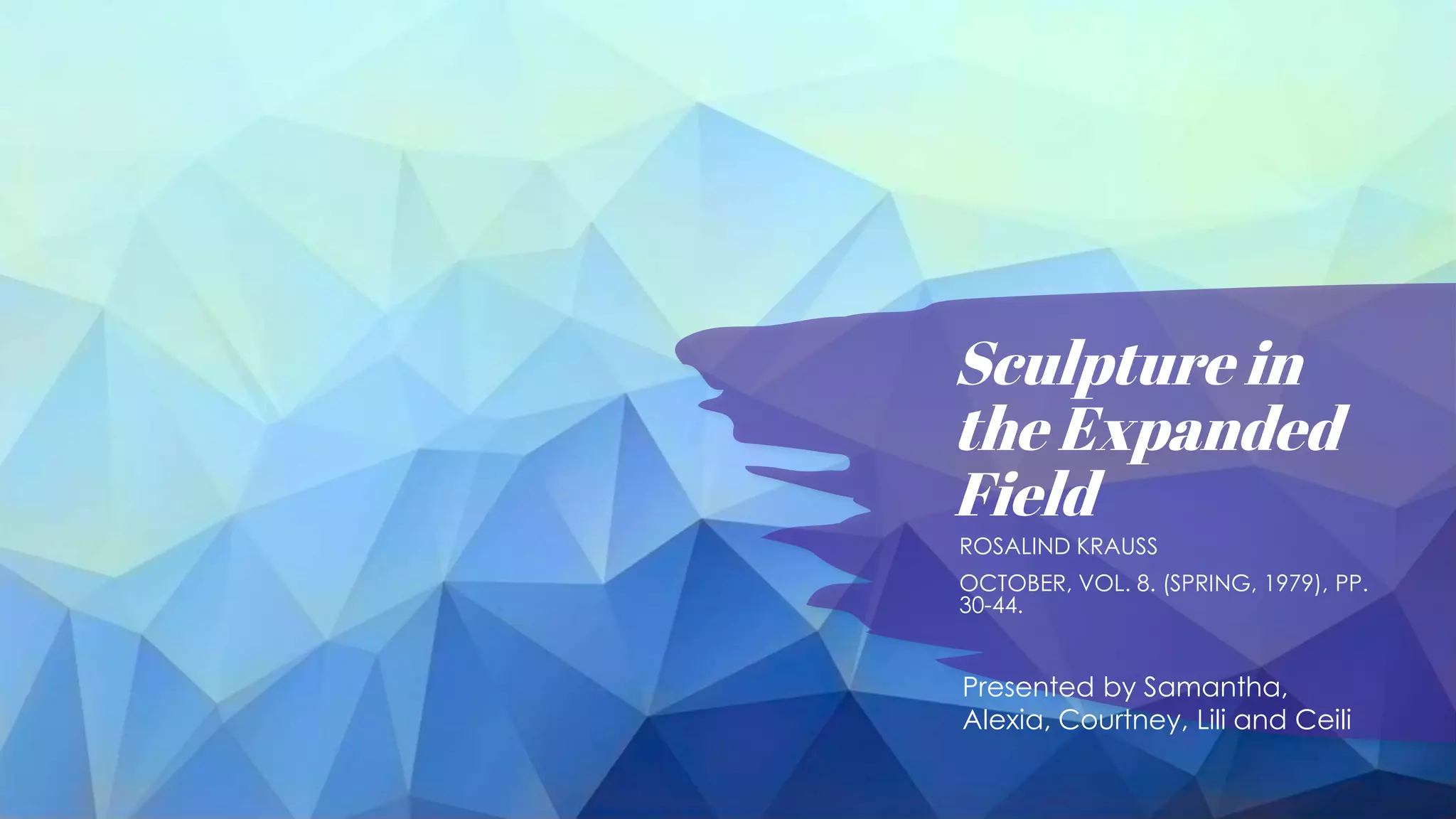 Sculpture in the Expanded Field

ROSALIND KRAUSS

OCTOBER, VOL. 8. (SPRING, 1979), PP. 30-44.

Presented by Samantha, Alexia, Courtney, Lili and Ceili